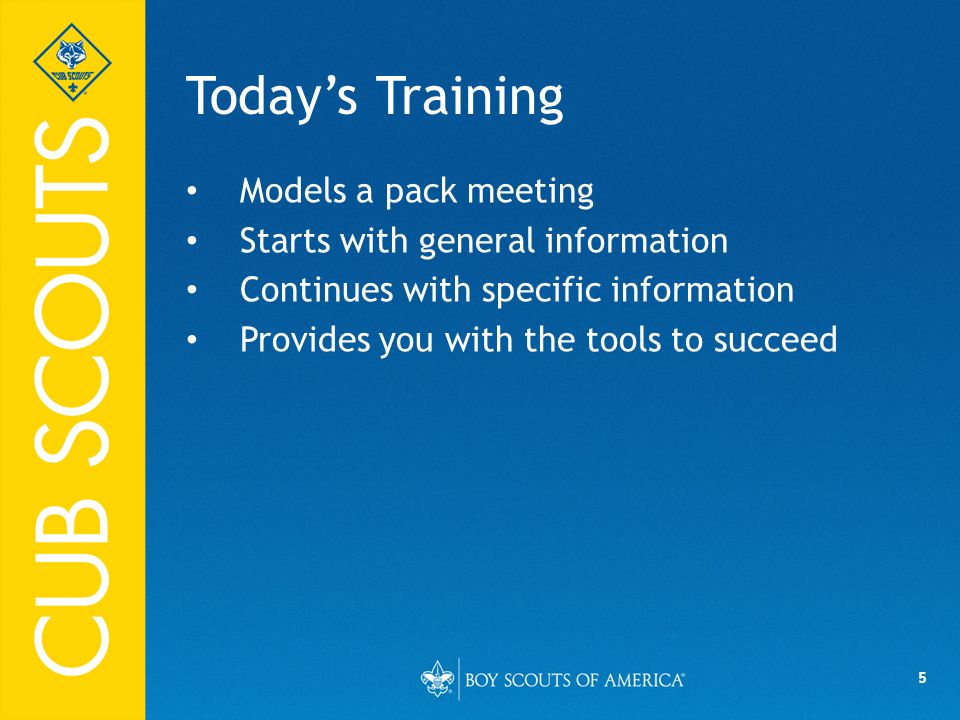 CUB SCOUTS

CUB SCOUTS

Today’s Training

• Models a pack meeting
• Starts with general information
• Continues with specific information
• Provides you with the tools to succeed

BOY SCOUTS OF AMERICA®

5